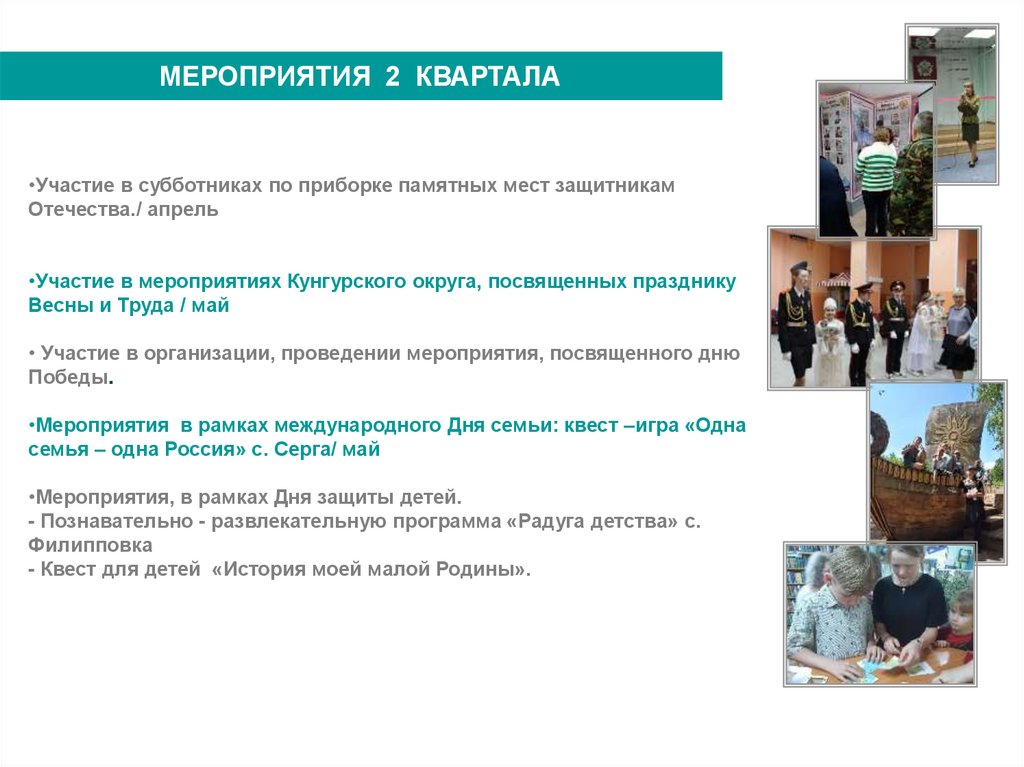 МЕРОПРИЯТИЯ 2 КВАРТАЛА

•Участие в субботниках по приборке памятных мест защитникам Отечества./ апрель

•Участие в мероприятиях Кунгурского округа, посвященных празднику Весны и Труда / май

• Участие в организации, проведении мероприятия, посвященного дню Победы.

•Мероприятия в рамках международного Дня семьи: квест –игра «Одна семья – одна Россия» с. Серга/ май

•Мероприятия, в рамках Дня защиты детей.
- Познавательно - развлекательную программа «Радуга детства» с. Филипповка
- Квест для детей «История моей малой Родины».